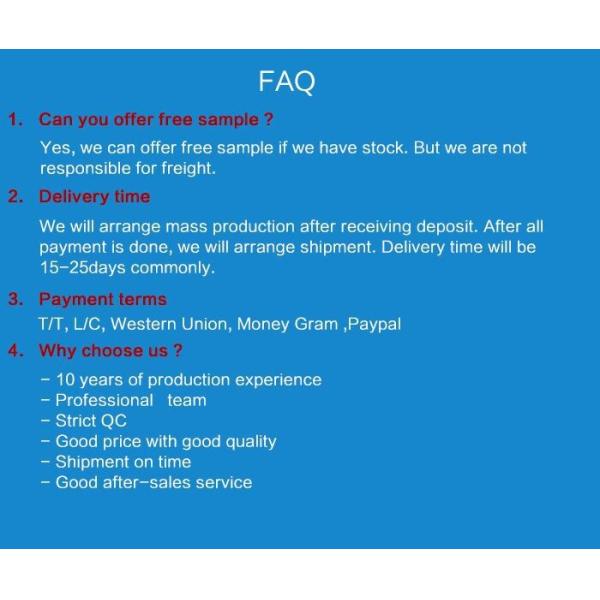 FAQ

1. Can you offer free sample ?

Yes, we can offer free sample if we have stock. But we are not responsible for freight.

2. Delivery time

We will arrange mass production after receiving deposit. After all payment is done, we will arrange shipment. Delivery time will be 15-25days commonly.

3. Payment terms

T/T, L/C, Western Union, Money Gram ,Paypal

4. Why choose us ?

- 10 years of production experience
- Professional team
- Strict QC
- Good price with good quality
- Shipment on time
- Good after-sales service